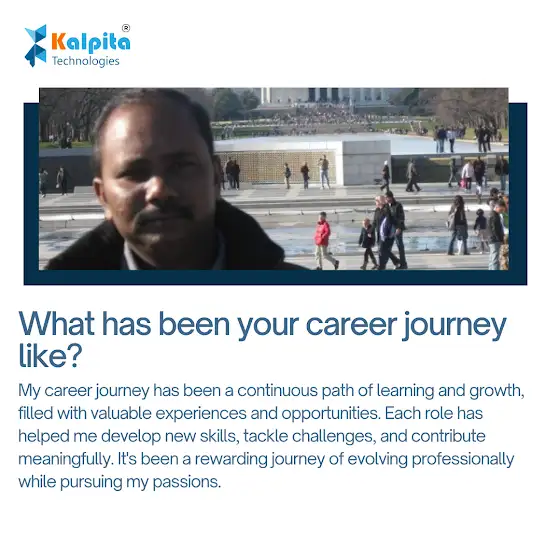 Kalpita®
Technologies

What has been your career journey like?

My career journey has been a continuous path of learning and growth, filled with valuable experiences and opportunities. Each role has helped me develop new skills, tackle challenges, and contribute meaningfully. It's been a rewarding journey of evolving professionally while pursuing my passions.